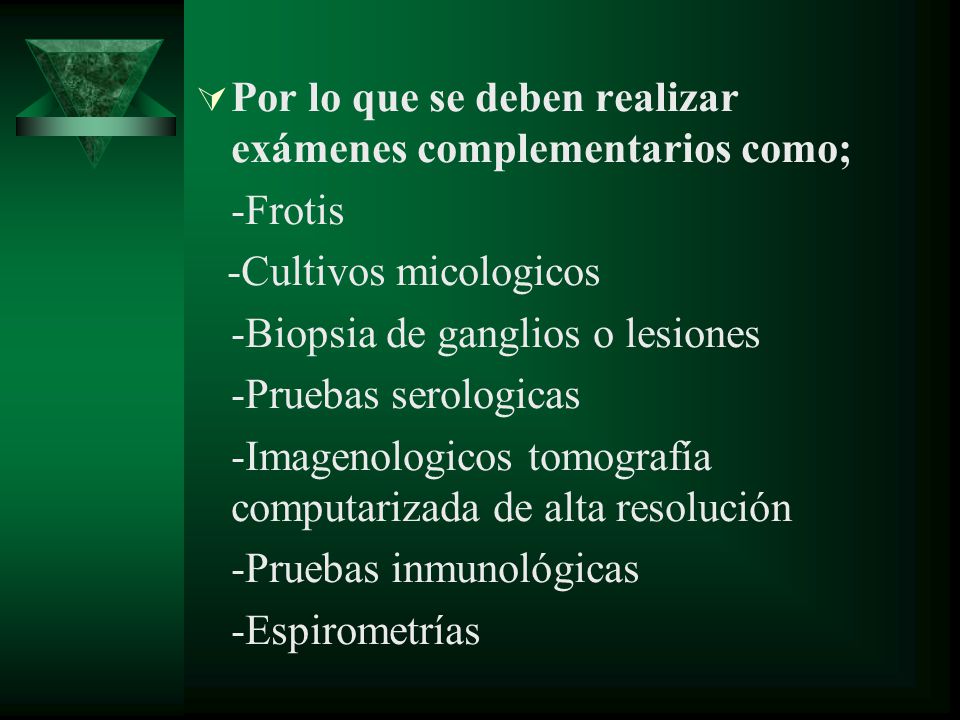 Por lo que se deben realizar exámenes complementarios como;

-Frotis

-Cultivos micologicos

-Biopsia de ganglios o lesiones

-Pruebas serologicas

-Imagenologicos tomografía computarizada de alta resolución

-Pruebas inmunológicas

-Espirometrías